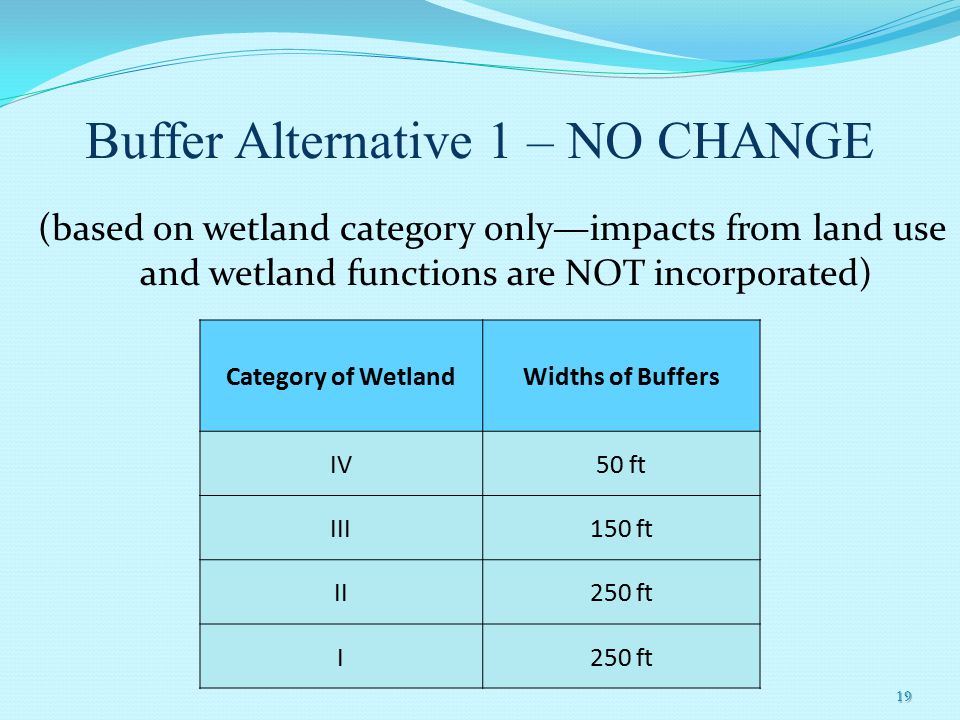 Buffer Alternative 1 – NO CHANGE

(based on wetland category only—impacts from land use and wetland functions are NOT incorporated)

| Category of Wetland | Widths of Buffers |
|---|---|
| IV | 50 ft |
| III | 150 ft |
| II | 250 ft |
| I | 250 ft |

19